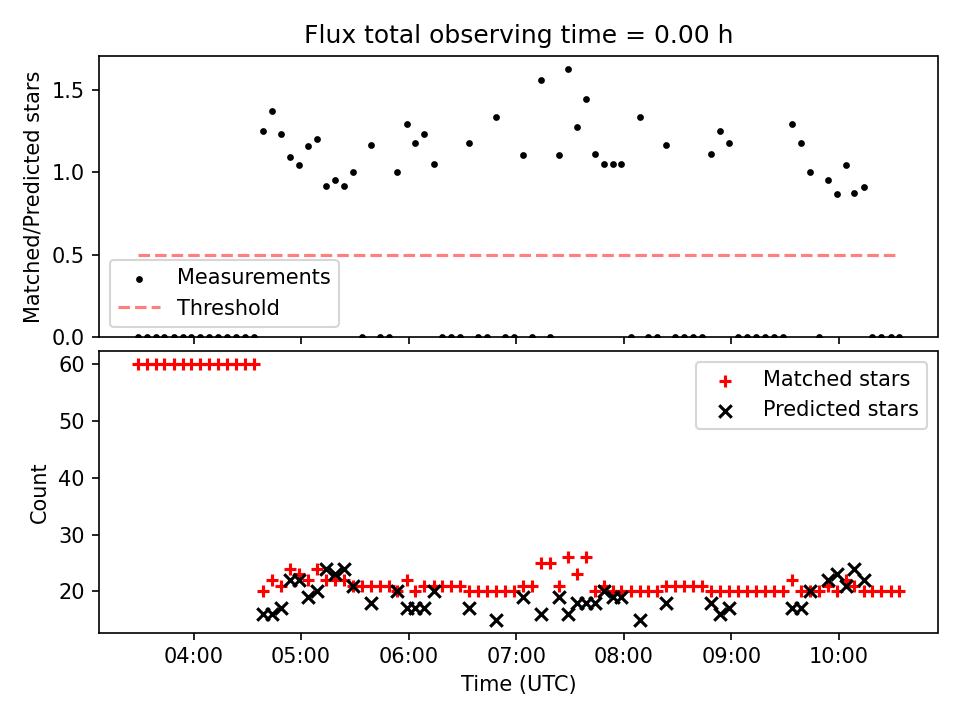 Flux total observing time = 0.00 h

Matched/Predicted stars

1.5
1.0
0.5
0.0

Measurements
Threshold

Count

60
50
40
30
20

Matched stars
Predicted stars

04:00
05:00
06:00
07:00
08:00
09:00
10:00

Time (UTC)